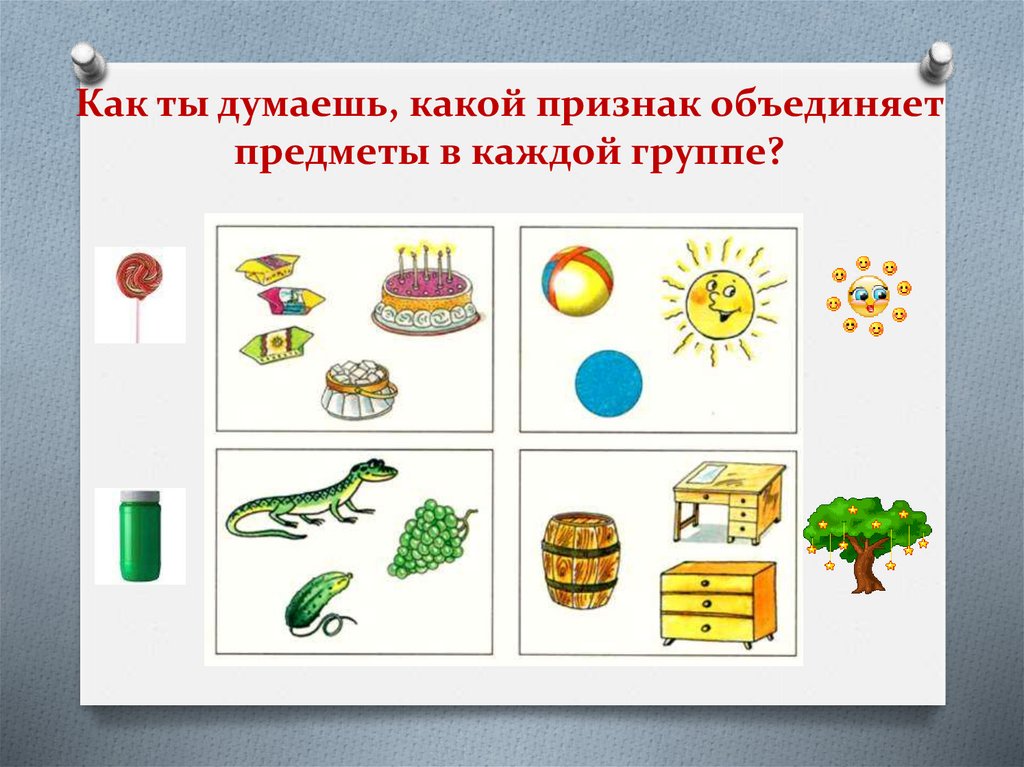 Как ты думаешь, какой признак объединяет предметы в каждой группе?